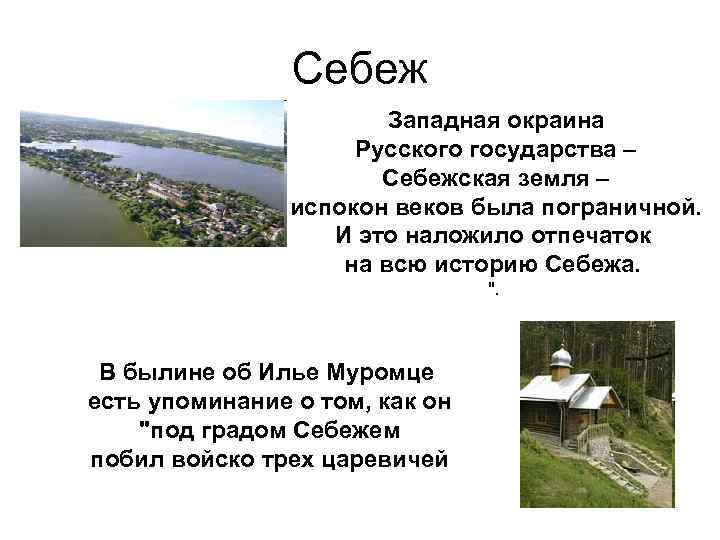 Себеж

Западная окраина Русского государства – Себежская земля – испокон веков была пограничной. И это наложило отпечаток на всю историю Себежа.
".

В былине об Илье Муромце есть упоминание о том, как он "под градом Себежем побил войско трех царевичей